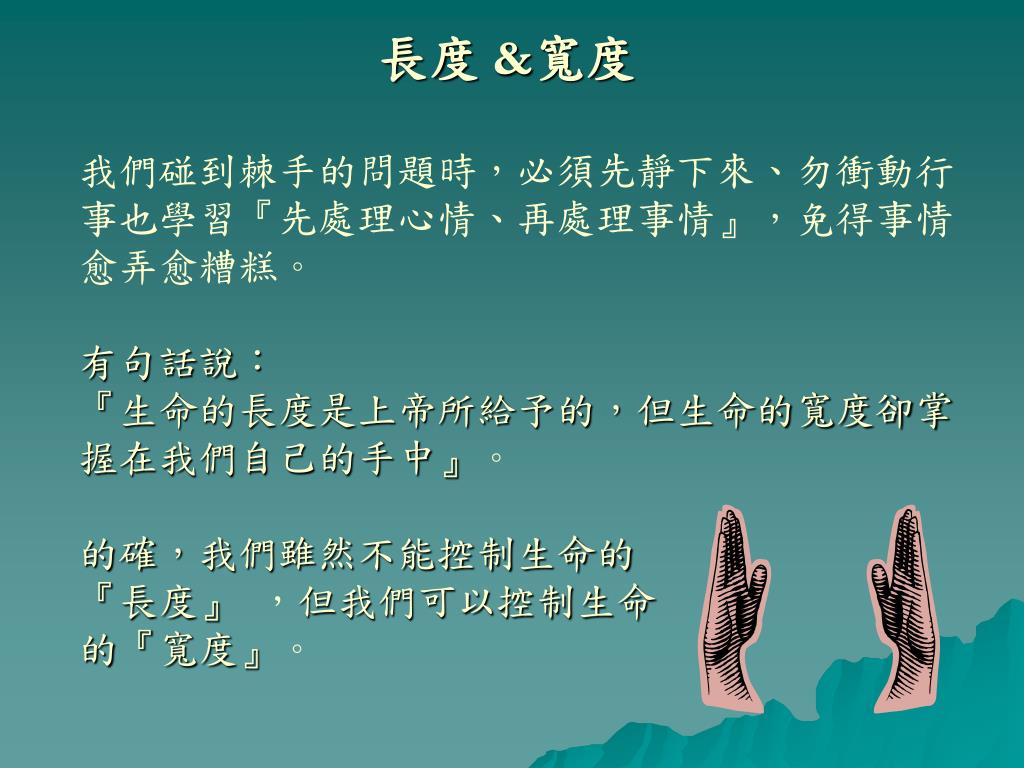 長度 &寬度

我們碰到棘手的問題時，必須先靜下來、勿衝動行事也學習『先處理心情、再處理事情』，免得事情愈弄愈糟糕。

有句話說：
『生命的長度是上帝所給予的，但生命的寬度卻掌握在我們自己的手中』。

的確，我們雖然不能控制生命的『長度』 ，但我們可以控制生命的『寬度』。